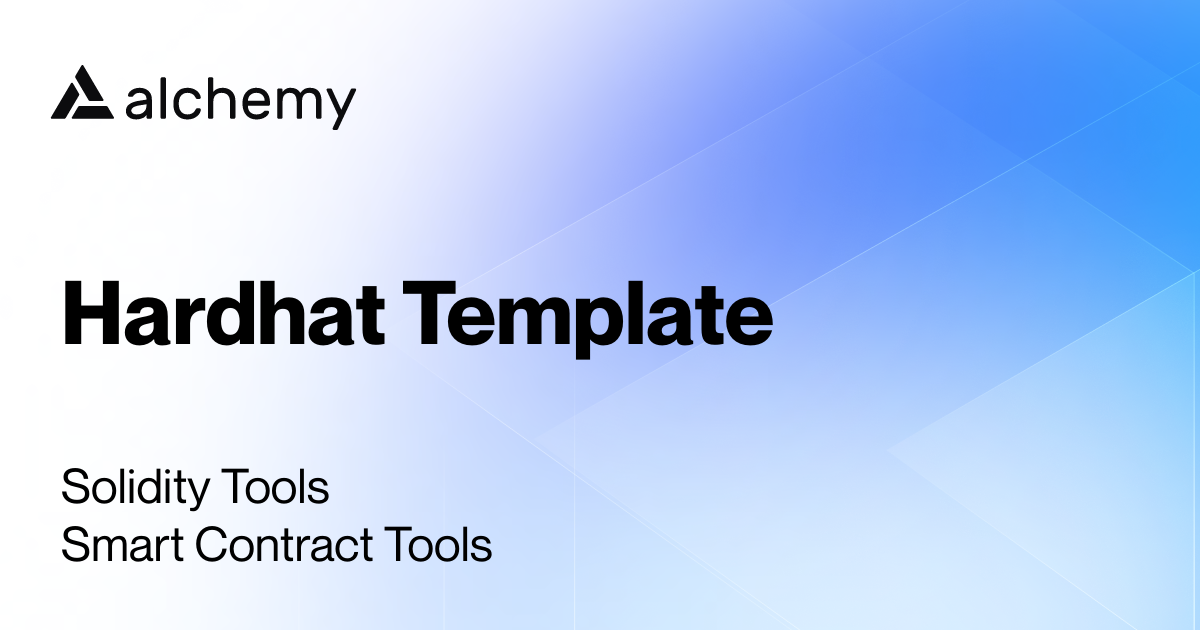 alchemy

Hardhat Template

Solidity Tools
Smart Contract Tools